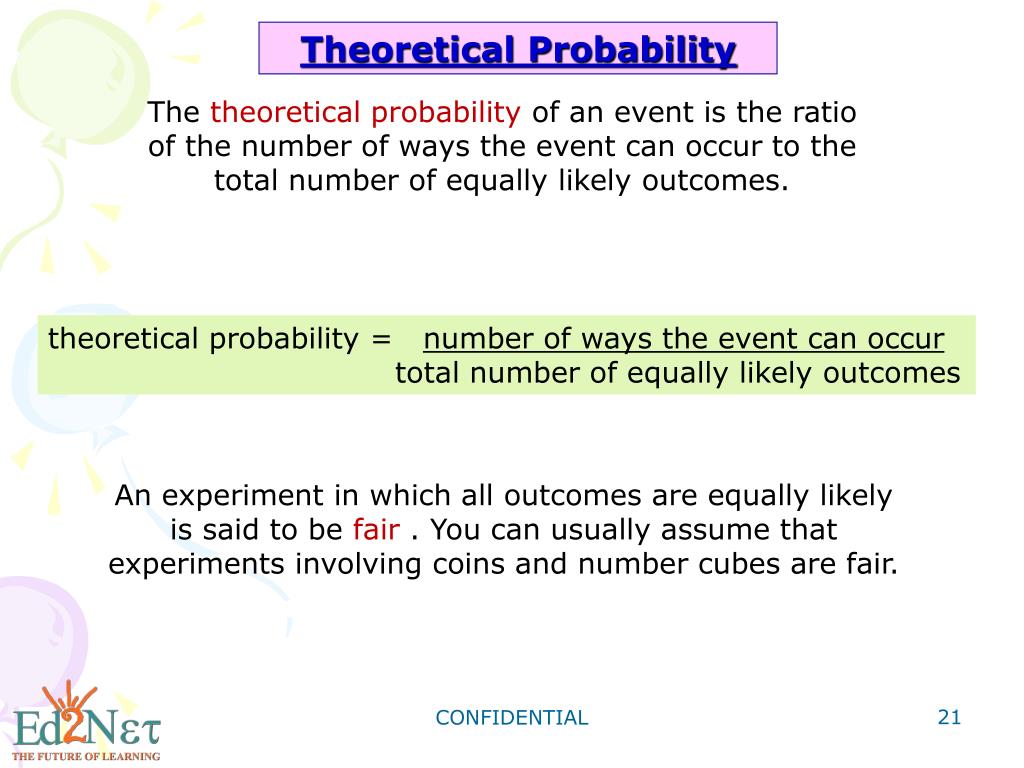 Theoretical Probability

The theoretical probability of an event is the ratio of the number of ways the event can occur to the total number of equally likely outcomes.

theoretical probability = $\frac{\text{number of ways the event can occur}}{\text{total number of equally likely outcomes}}$

An experiment in which all outcomes are equally likely is said to be fair . You can usually assume that experiments involving coins and number cubes are fair.

Ed2Nετ
THE FUTURE OF LEARNING

CONFIDENTIAL

21